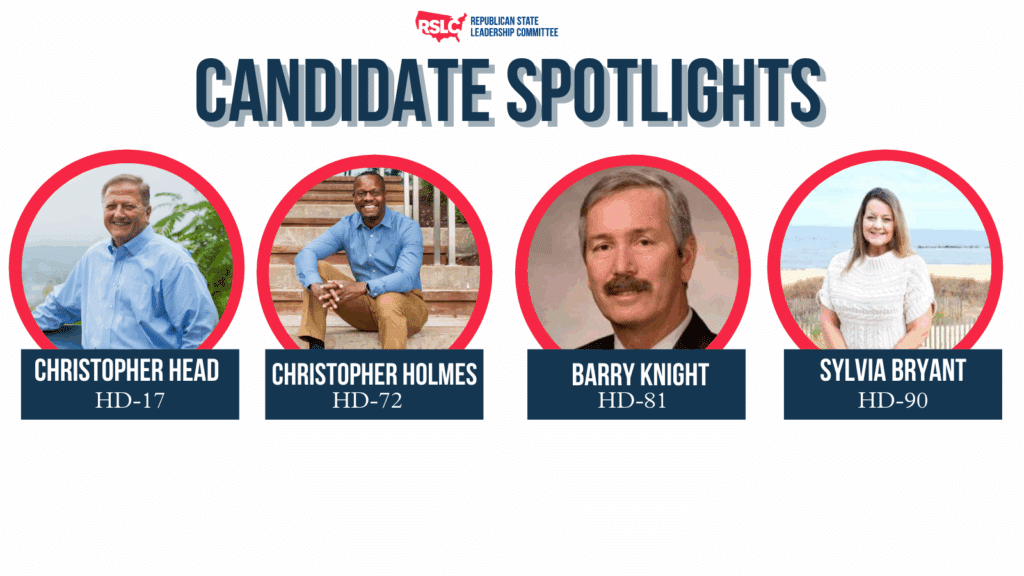 RSLC REPUBLICAN STATE LEADERSHIP COMMITTEE

CANDIDATE SPOTLIGHTS

CHRISTOPHER HEAD
HD-17

CHRISTOPHER HOLMES
HD-72

BARRY KNIGHT
HD-81

SYLVIA BRYANT
HD-90